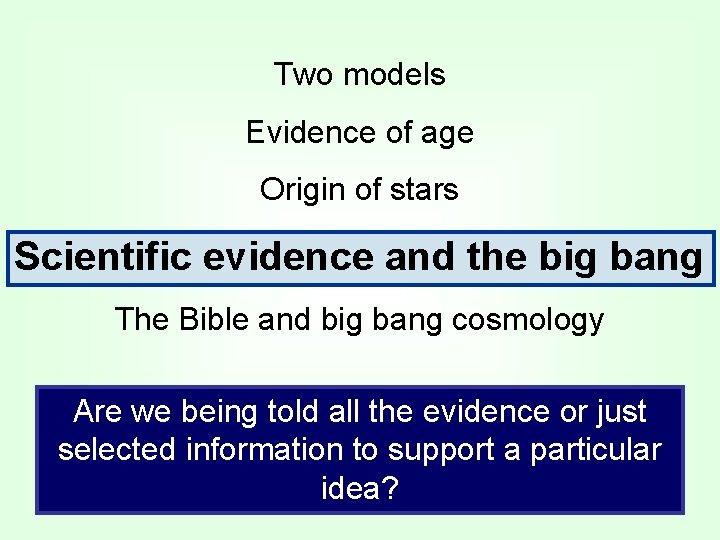 Two models

Evidence of age

Origin of stars

Scientific evidence and the big bang

The Bible and big bang cosmology

Are we being told all the evidence or just selected information to support a particular idea?